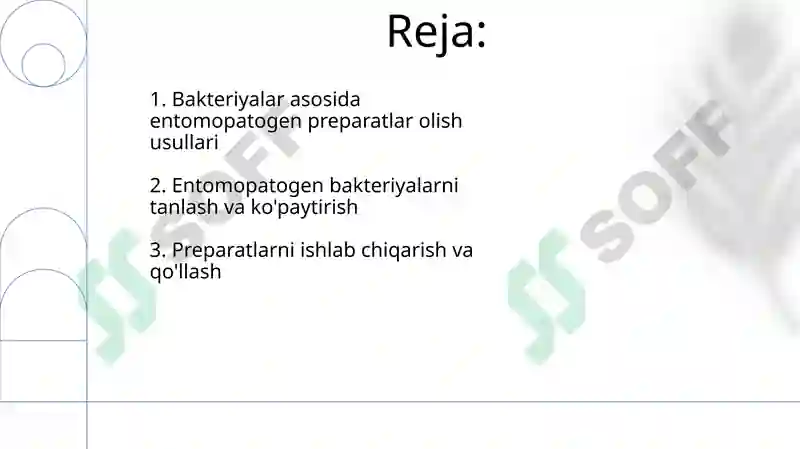 Reja:

1. Bakteriyalar asosida entomopatogen preparatlar olish usullari

2. Entomopatogen bakteriyalarni tanlash va ko'paytirish

3. Preparatlarni ishlab chiqarish va qo'llash

SOFF

SOFF